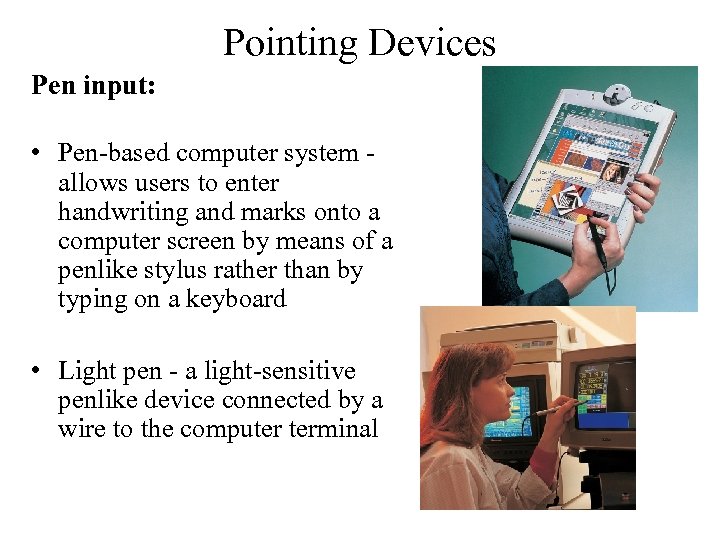 Pointing Devices

Pen input:

• Pen-based computer system - allows users to enter handwriting and marks onto a computer screen by means of a penlike stylus rather than by typing on a keyboard

• Light pen - a light-sensitive penlike device connected by a wire to the computer terminal